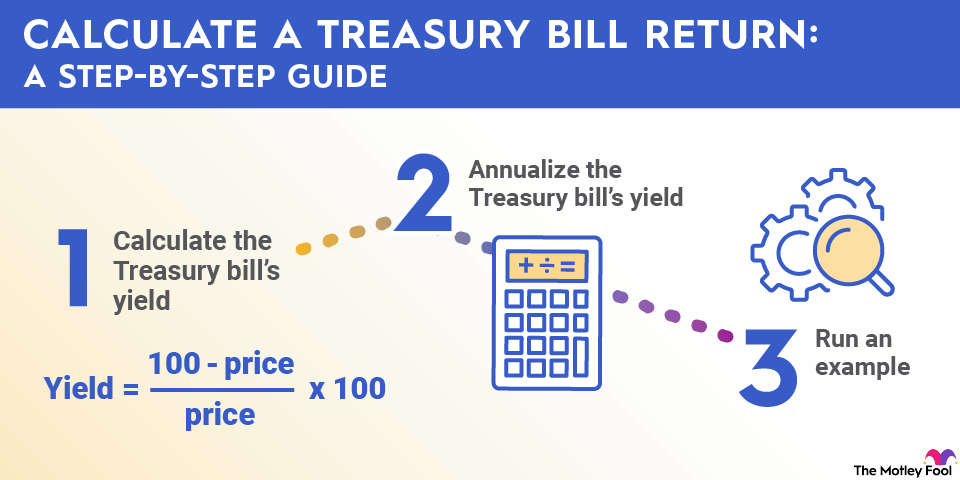 CALCULATE A TREASURY BILL RETURN:
A STEP-BY-STEP GUIDE

1 Calculate the Treasury bill's yield

$\text{Yield} = \frac{100 - \text{price}}{\text{price}} \times 100$

2 Annualize the Treasury bill's yield

+ ÷ =

3 Run an example

The Motley Fool